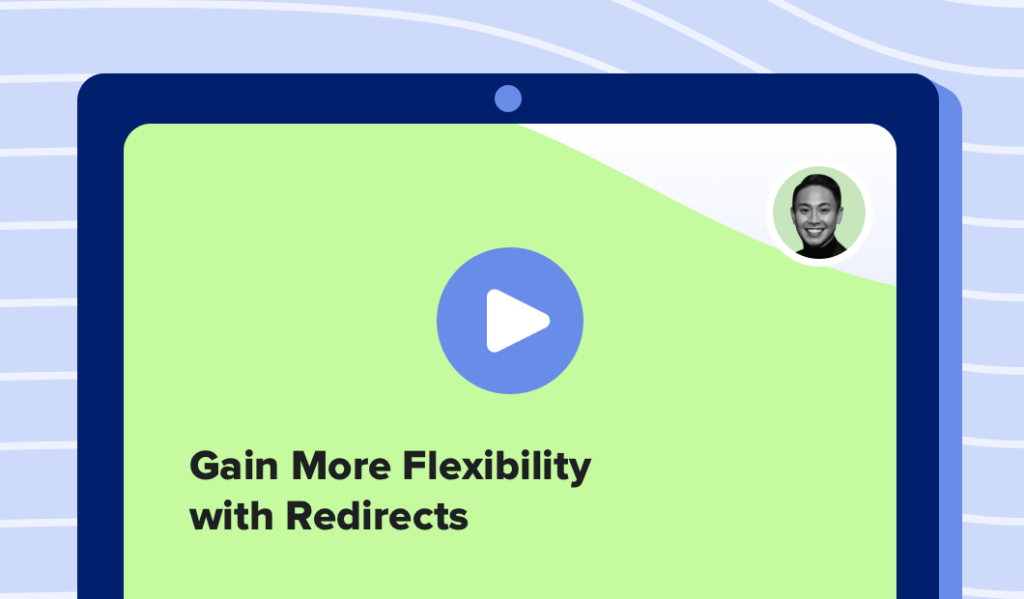 Gain More Flexibility with Redirects